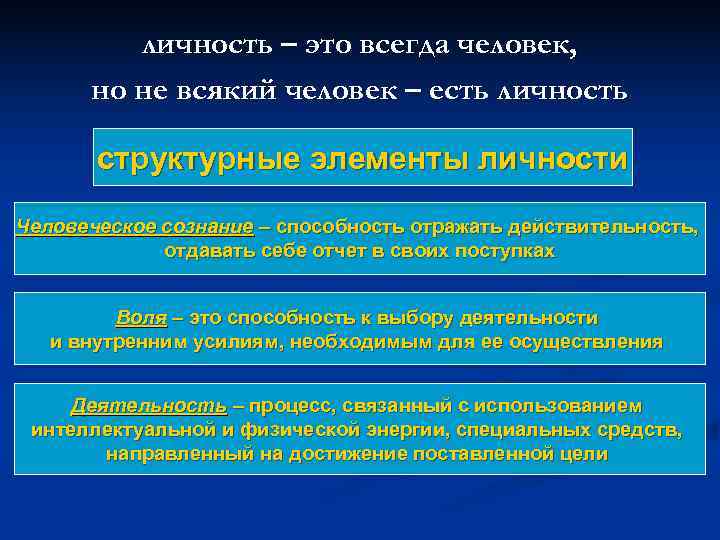 личность – это всегда человек,
но не всякий человек – есть личность

структурные элементы личности

Человеческое сознание – способность отражать действительность, отдавать себе отчет в своих поступках

Воля – это способность к выбору деятельности и внутренним усилиям, необходимым для ее осуществления

Деятельность – процесс, связанный с использованием интеллектуальной и физической энергии, специальных средств, направленный на достижение поставленной цели